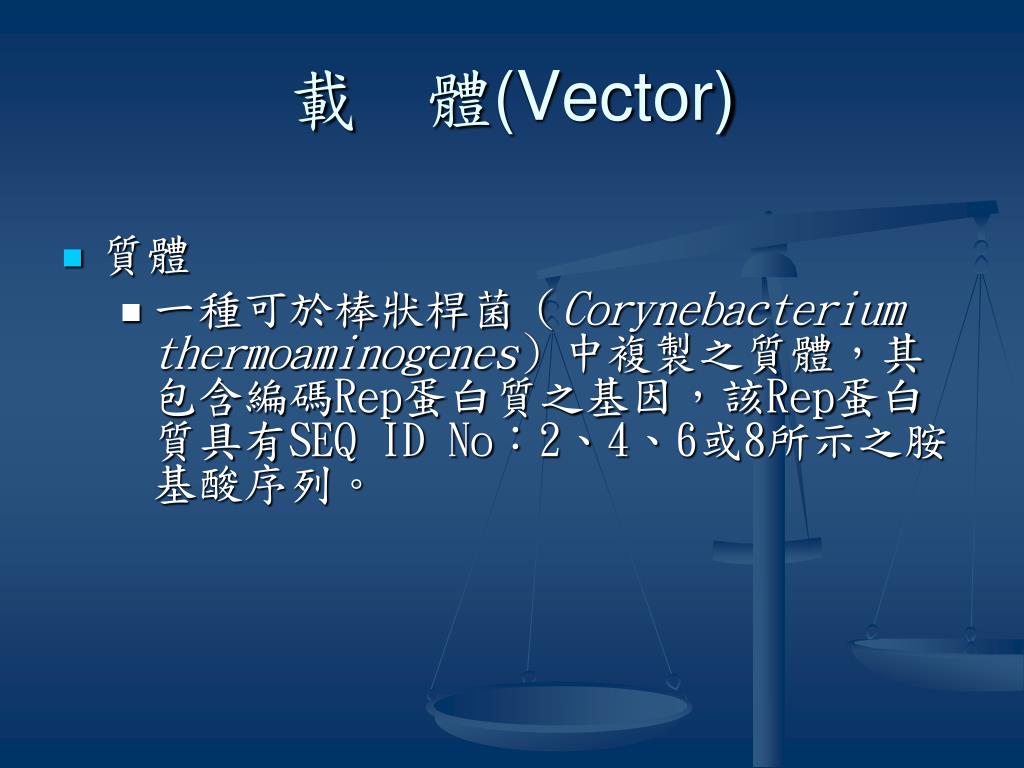 載　體(Vector)

質體

一種可於棒狀桿菌（Corynebacterium thermoaminogenes）中複製之質體，其包含編碼Rep蛋白質之基因，該Rep蛋白質具有SEQ ID No：2、4、6或8所示之胺基酸序列。